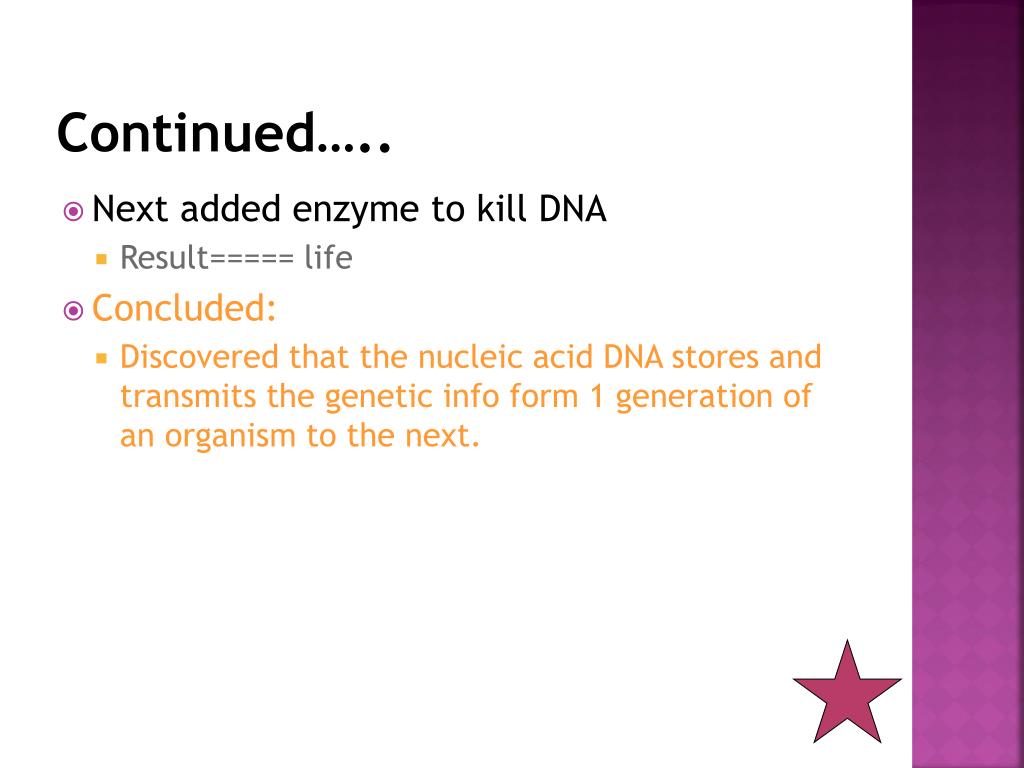 Continued…..

Next added enzyme to kill DNA

Result===== life

Concluded:

Discovered that the nucleic acid DNA stores and transmits the genetic info form 1 generation of an organism to the next.